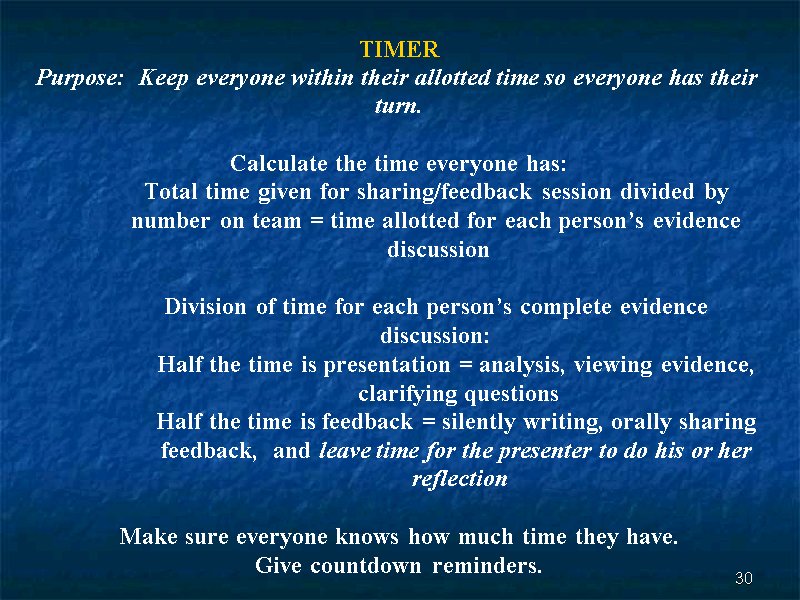 TIMER

Purpose: Keep everyone within their allotted time so everyone has their turn.

Calculate the time everyone has:

Total time given for sharing/feedback session divided by number on team = time allotted for each person's evidence discussion

Division of time for each person's complete evidence discussion:

Half the time is presentation = analysis, viewing evidence, clarifying questions

Half the time is feedback = silently writing, orally sharing feedback, and leave time for the presenter to do his or her reflection

Make sure everyone knows how much time they have.

Give countdown reminders.

30